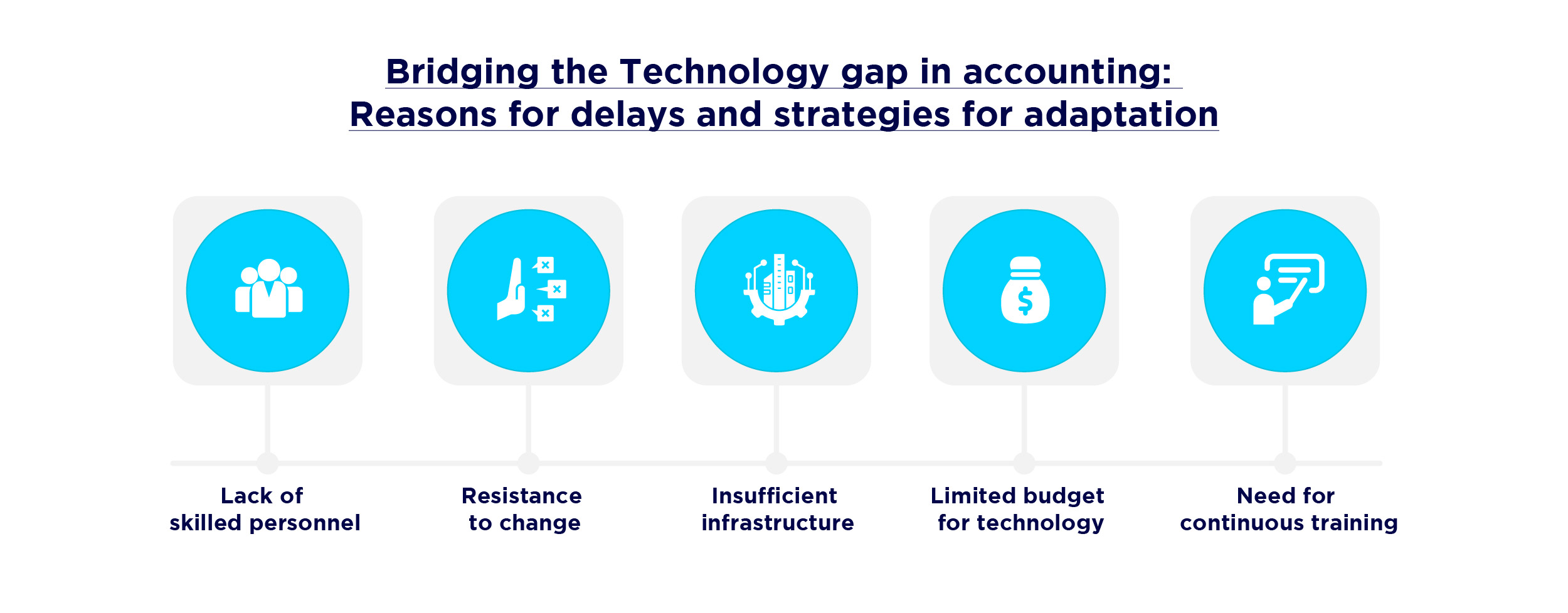 Bridging the Technology gap in accounting:
Reasons for delays and strategies for adaptation

Lack of skilled personnel

Resistance to change

Insufficient infrastructure

Limited budget for technology

Need for continuous training